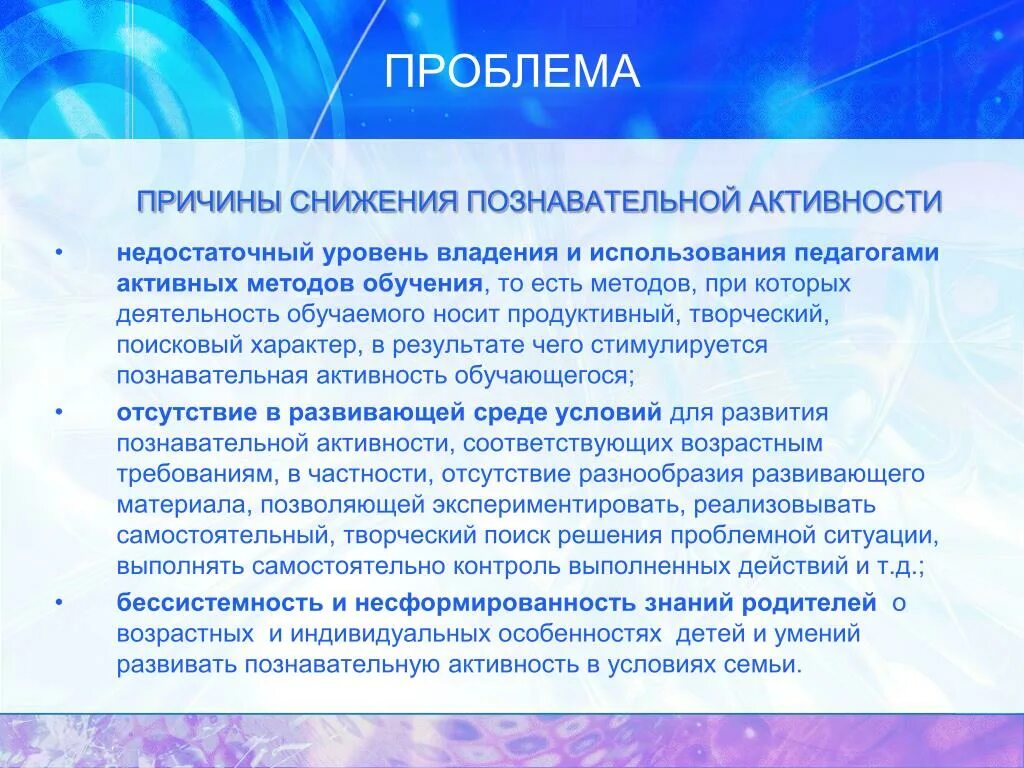 ПРОБЛЕМА

ПРИЧИНЫ СНИЖЕНИЯ ПОЗНАВАТЕЛЬНОЙ АКТИВНОСТИ

• недостаточный уровень владения и использования педагогами активных методов обучения, то есть методов, при которых деятельность обучаемого носит продуктивный, творческий, поисковый характер, в результате чего стимулируется познавательная активность обучающегося;

• отсутствие в развивающей среде условий для развития познавательной активности, соответствующих возрастным требованиям, в частности, отсутствие разнообразия развивающего материала, позволяющей экспериментировать, реализовывать самостоятельный, творческий поиск решения проблемной ситуации, выполнять самостоятельно контроль выполненных действий и т.д.;

• бессистемность и несформированность знаний родителей о возрастных и индивидуальных особенностях детей и умений развивать познавательную активность в условиях семьи.